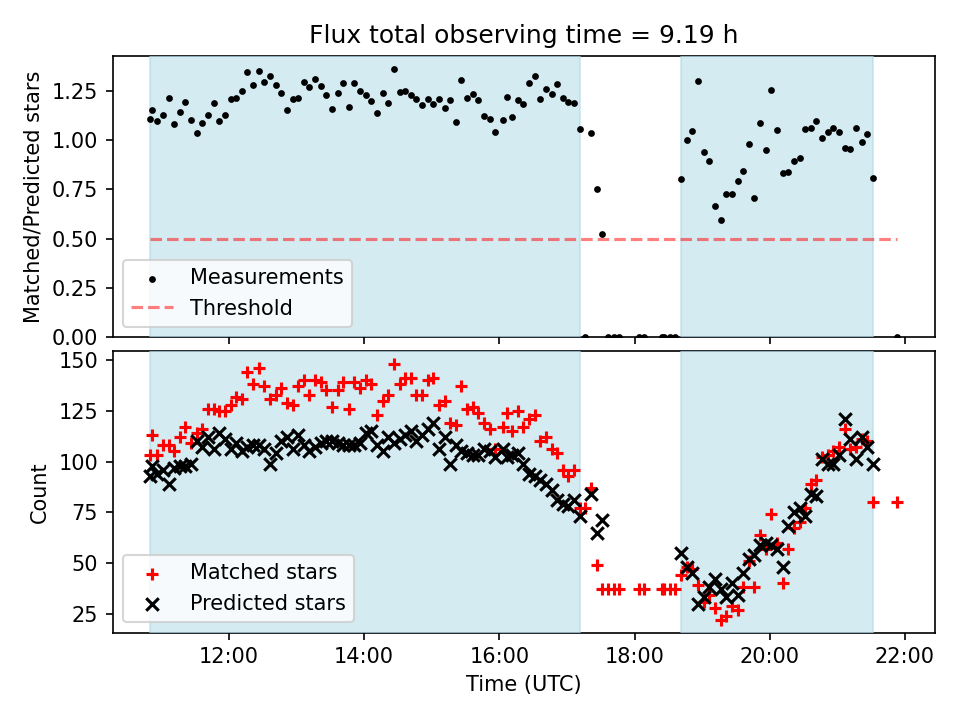 Flux total observing time = 9.19 h

Matched/Predicted stars

1.25
1.00
0.75
0.50
0.25
0.00

Measurements
Threshold

Count

150
125
100
75
50
25

Matched stars
Predicted stars

12:00
14:00
16:00
18:00
20:00
22:00

Time (UTC)